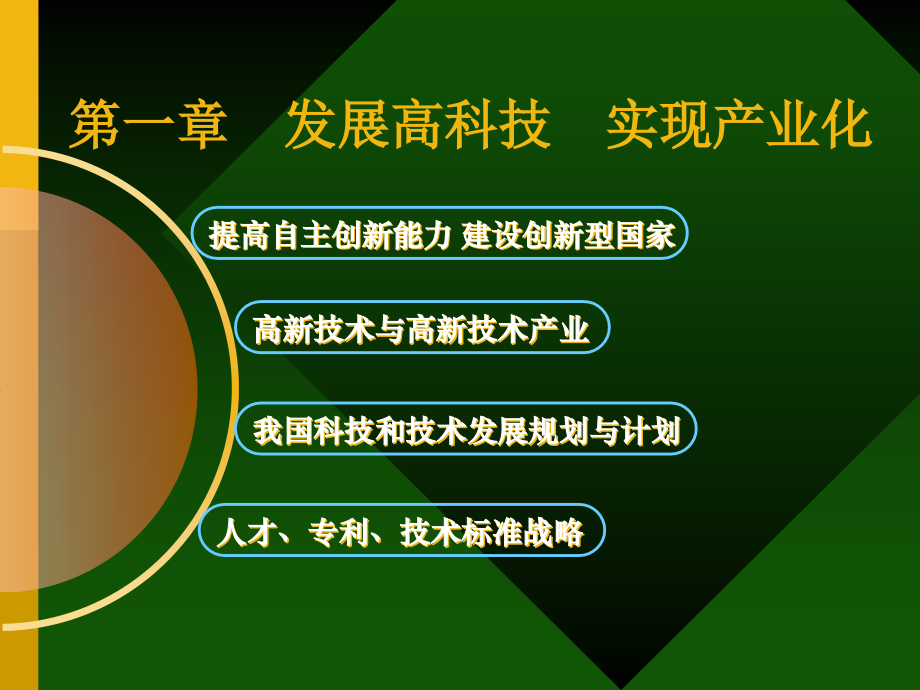 第一章　发展高科技　实现产业化

提高自主创新能力 建设创新型国家

高新技术与高新技术产业

我国科技和技术发展规划与计划

人才、专利、技术标准战略